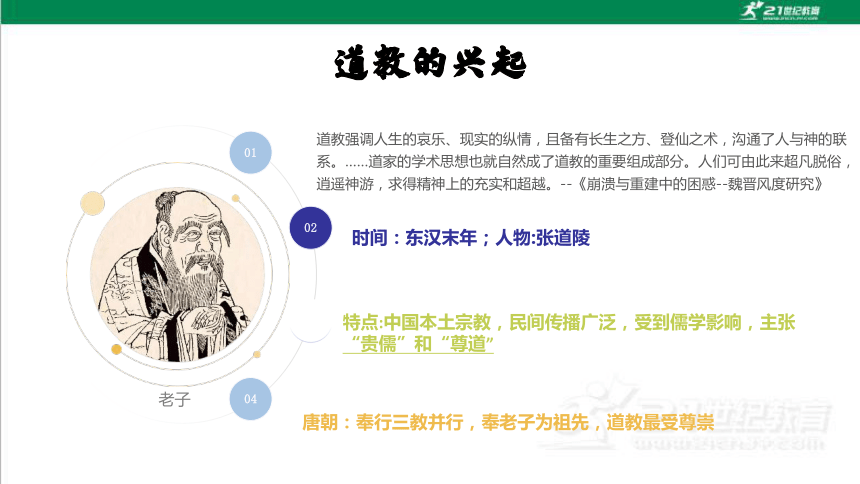 21世纪教育

道教的兴起

01

道教强调人生的哀乐、现实的纵情，且备有长生之方、登仙之术，沟通了人与神的联系。……道家的学术思想也就自然成了道教的重要组成部分。人们可由此来超凡脱俗，逍遥神游，求得精神上的充实和超越。--《崩溃与重建中的困惑--魏晋风度研究》

02

时间：东汉末年；人物:张道陵

特点:中国本土宗教，民间传播广泛，受到儒学影响，主张“贵儒”和“尊道”

老子

04

唐朝：奉行三教并行，奉老子为祖先，道教最受尊崇

21世纪教育